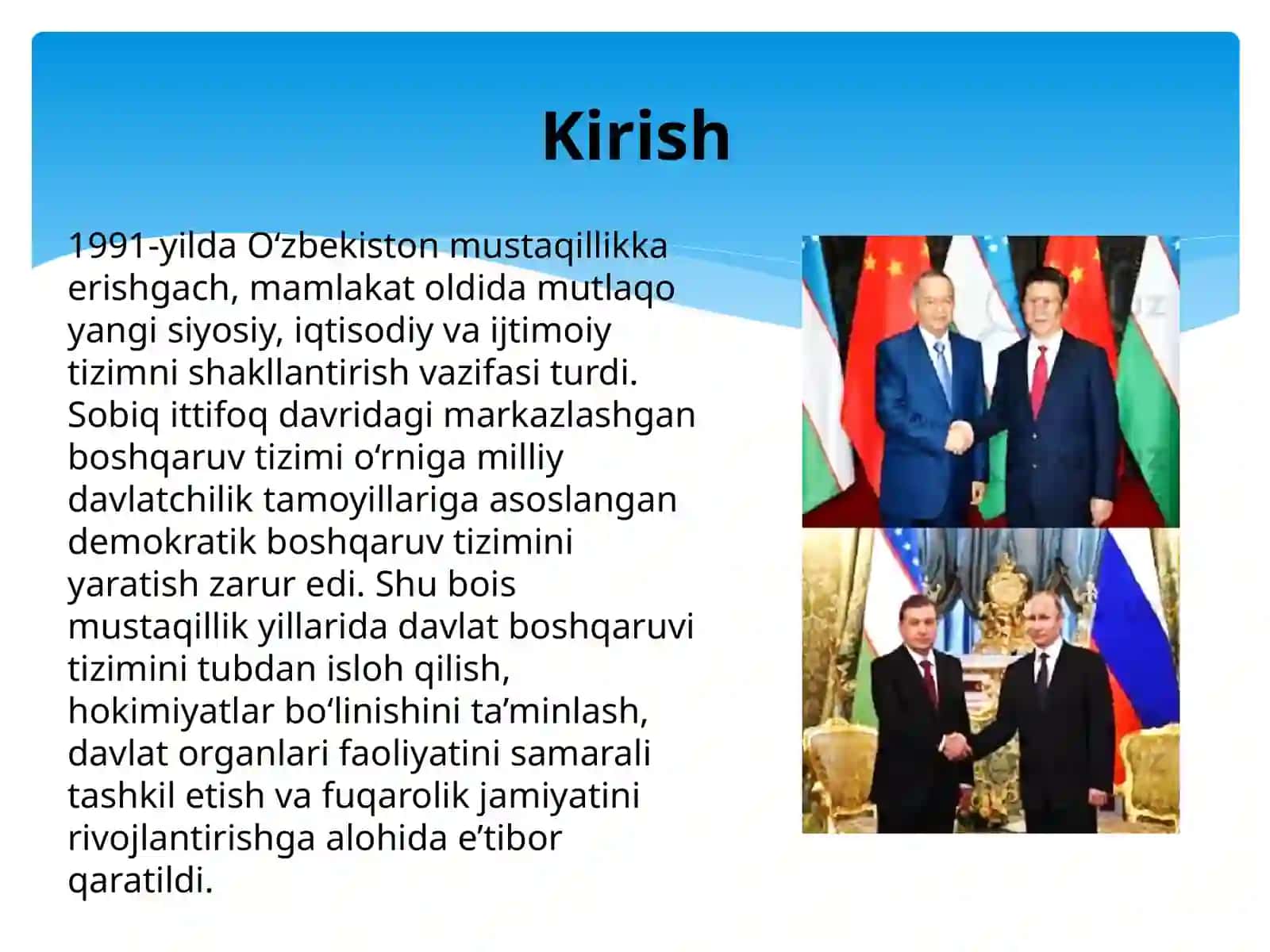 Kirish

1991-yilda O‘zbekiston mustaqillikka erishgach, mamlakat oldida mutlaqo yangi siyosiy, iqtisodiy va ijtimoiy tizimni shakllantirish vazifasi turdi. Sobiq ittifoq davridagi markazlashgan boshqaruv tizimi o‘rniga milliy davlatchilik tamoyillariga asoslangan demokratik boshqaruv tizimini yaratish zarur edi. Shu bois mustaqillik yillarida davlat boshqaruvi tizimini tubdan isloh qilish, hokimiyatlar bo‘linishini ta’minlash, davlat organlari faoliyatini samarali tashkil etish va fuqarolik jamiyatini rivojlantirishga alohida e’tibor qaratildi.